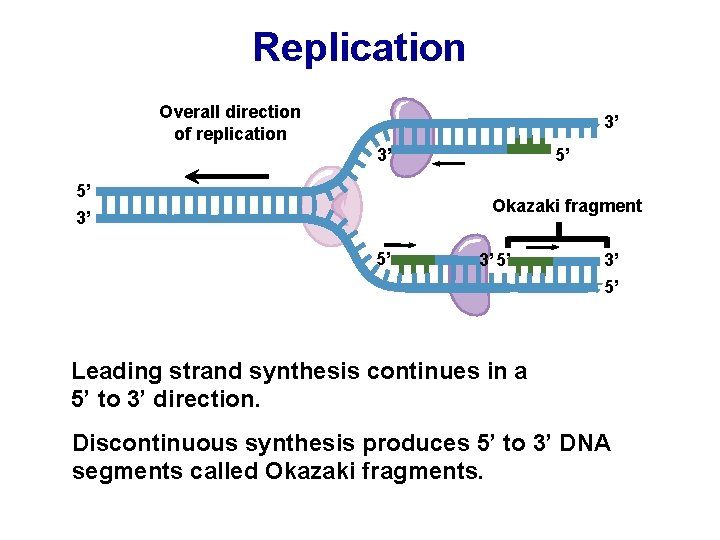 Replication

Overall direction of replication

3'

3'

5'

5'

3'

Okazaki fragment

5'

3' 5'

3'

5'

Leading strand synthesis continues in a 5' to 3' direction.

Discontinuous synthesis produces 5' to 3' DNA segments called Okazaki fragments.